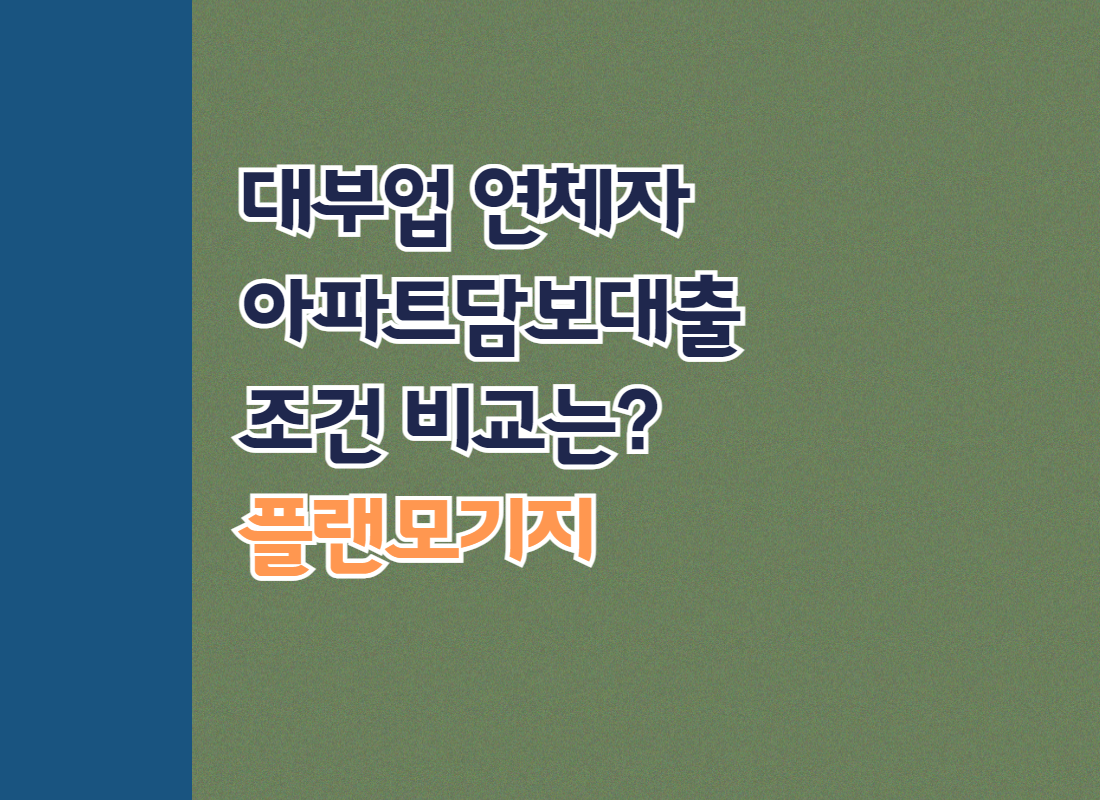 대부업 연체자
아파트담보대출
조건 비교는?
플랜모기지